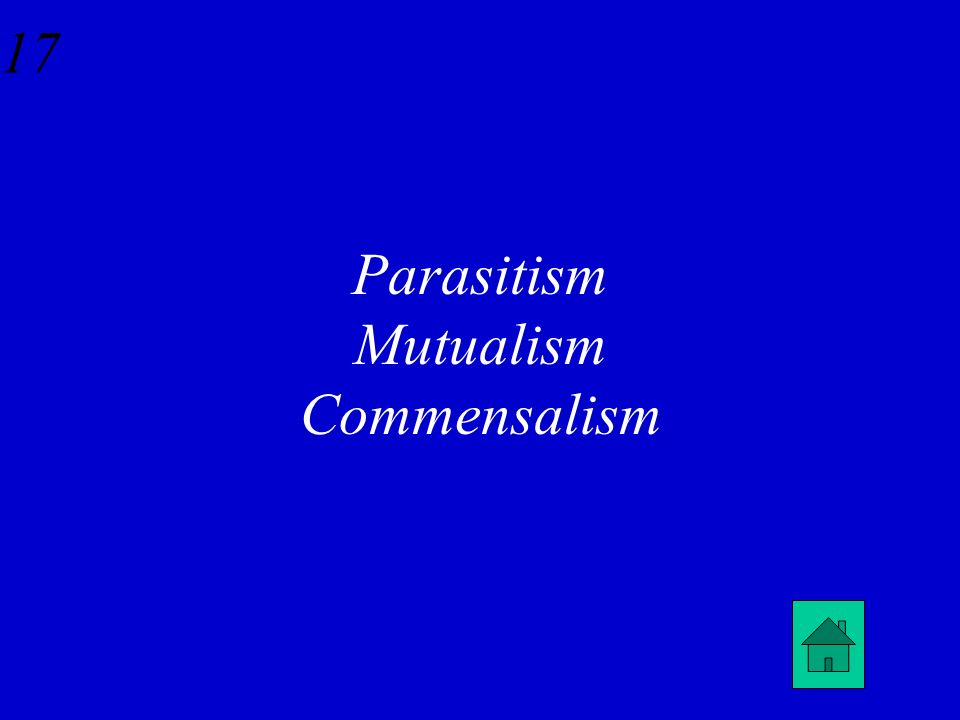 17

Parasitism
Mutualism
Commensalism